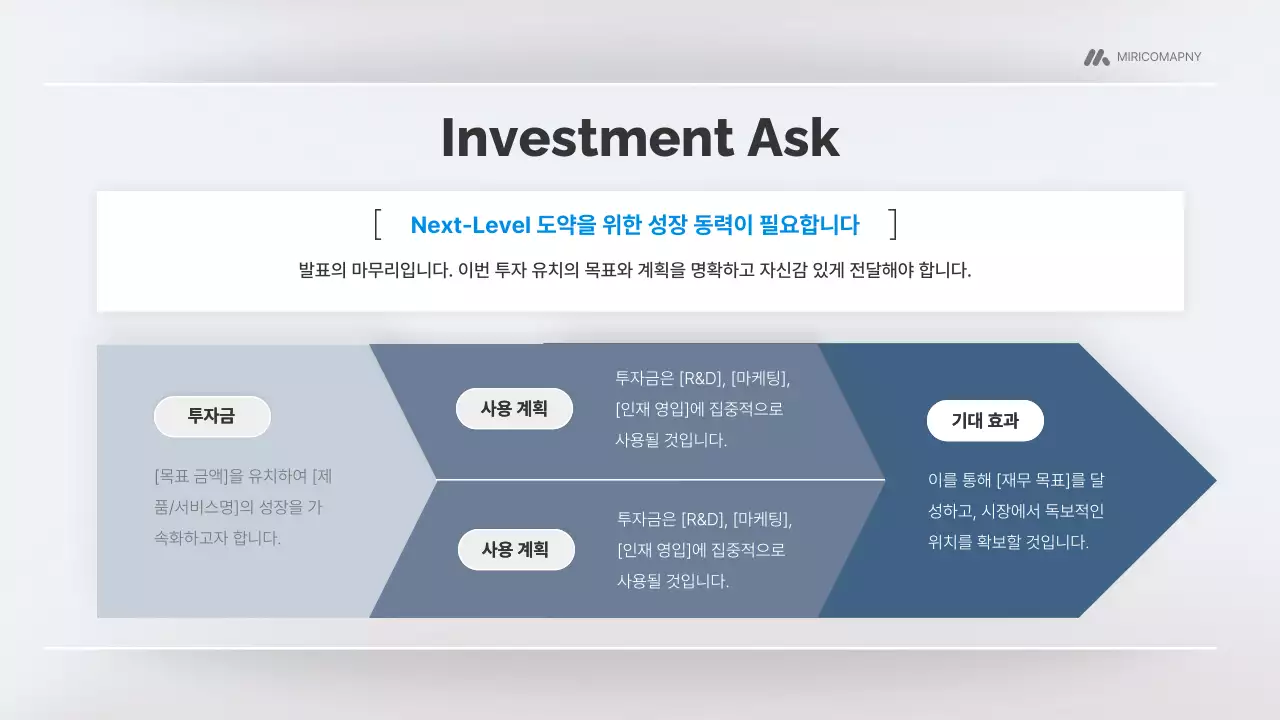 MIRICOMAPNY

Investment Ask

[ Next-Level 도약을 위한 성장 동력이 필요합니다 ]

발표의 마무리입니다. 이번 투자 유치의 목표와 계획을 명확하고 자신감 있게 전달해야 합니다.

투자금

[목표 금액]을 유치하여 [제품/서비스명]의 성장을 가속화하고자 합니다.

사용 계획

투자금은 [R&D], [마케팅], [인재 영입]에 집중적으로 사용될 것입니다.

사용 계획

투자금은 [R&D], [마케팅], [인재 영입]에 집중적으로 사용될 것입니다.

기대 효과

이를 통해 [재무 목표]를 달성하고, 시장에서 독보적인 위치를 확보할 것입니다.